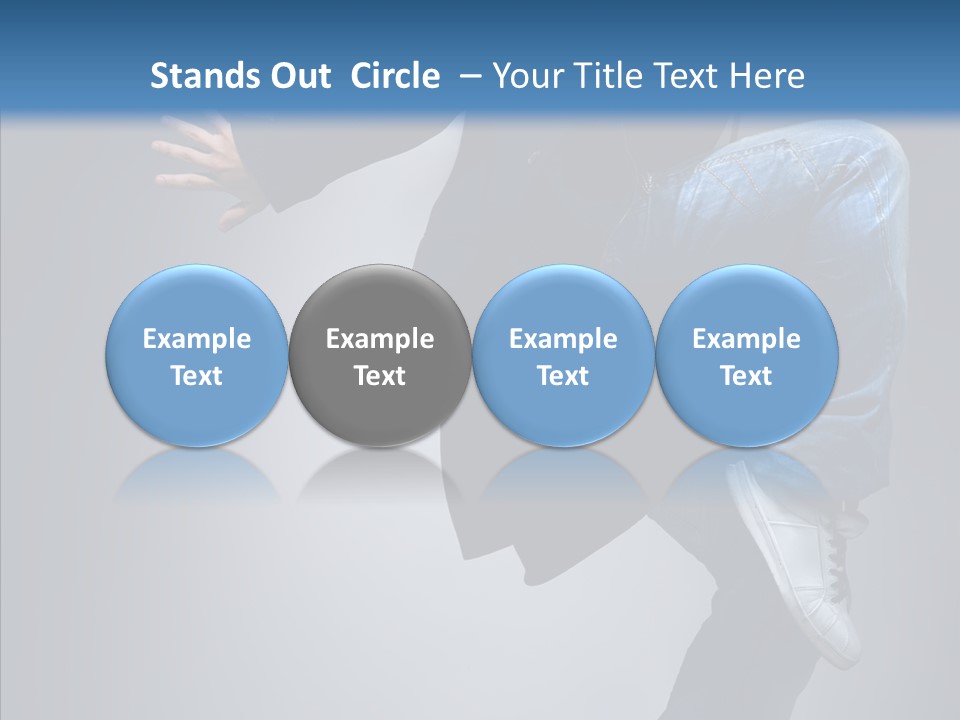 Stands Out Circle – Your Title Text Here

Example Text

Example Text

Example Text

Example Text